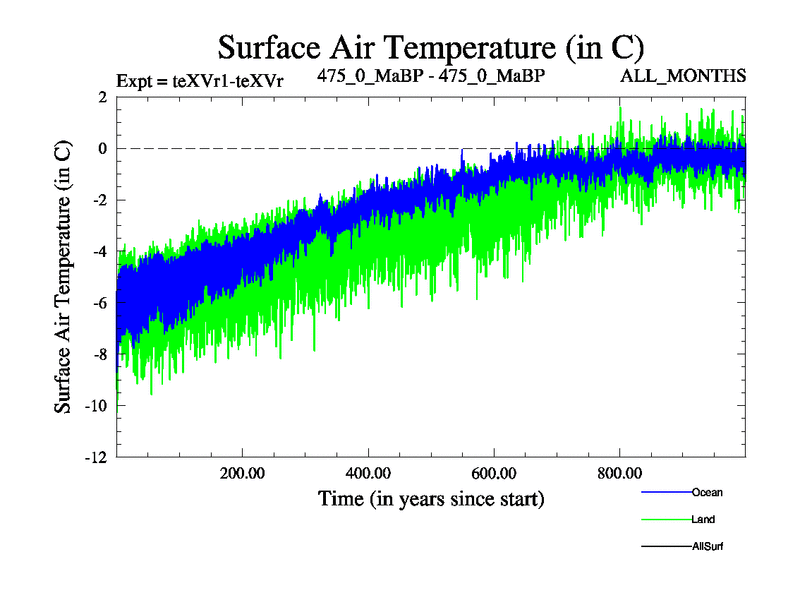 Surface Air Temperature (in C)

Expt = teXVr1-teXVr

475_0_MaBP - 475_0_MaBP

ALL_MONTHS

Surface Air Temperature (in C)

2
0
-2
-4
-6
-8
-10
-12

200.00
400.00
600.00
800.00

Time (in years since start)

Ocean
Land
AllSurf